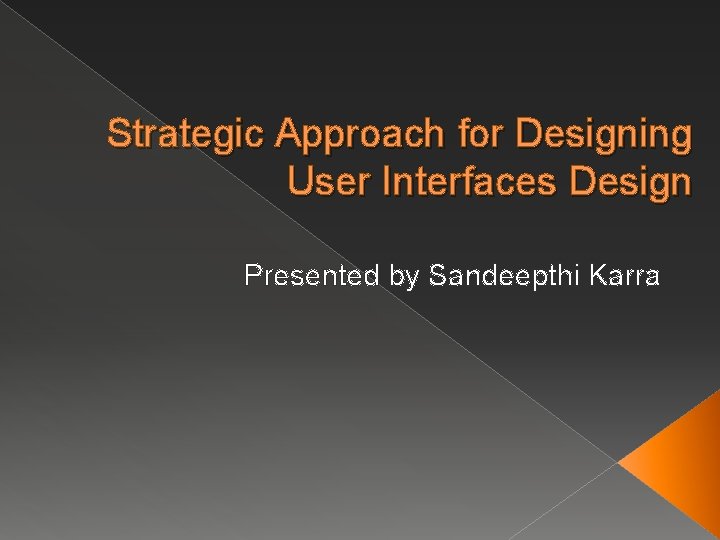 Strategic Approach for Designing User Interfaces Design

Presented by Sandeepthi Karra